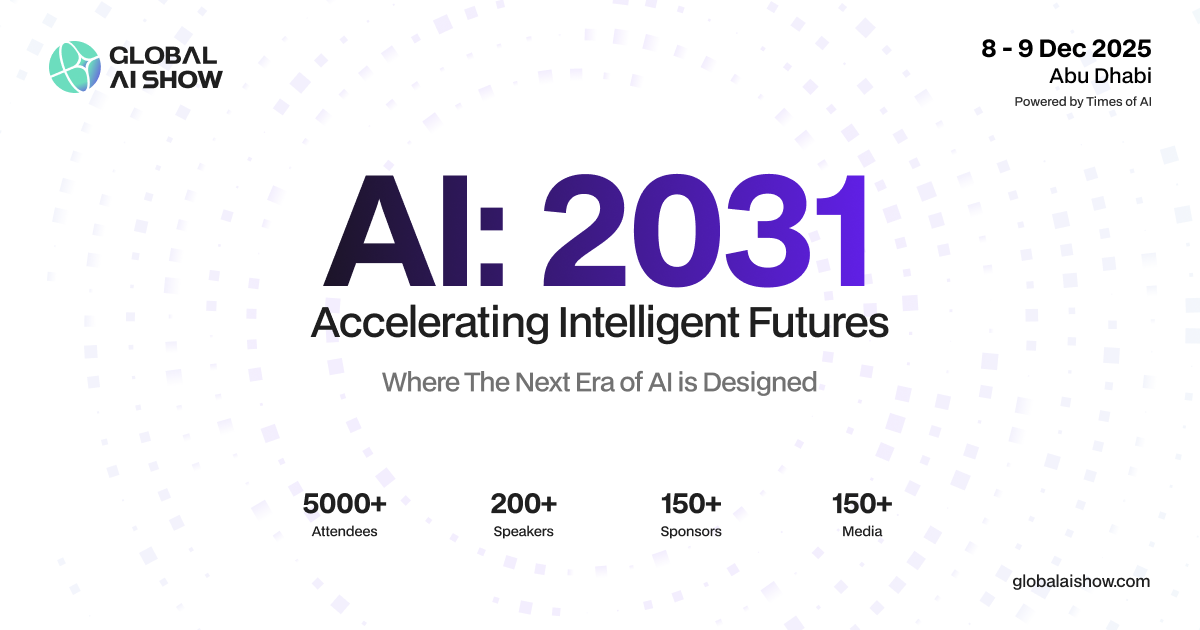 GLOBAL AI SHOW

8 - 9 Dec 2025
Abu Dhabi
Powered by Times of AI

AI: 2031
Accelerating Intelligent Futures

Where The Next Era of AI is Designed

5000+
Attendees

200+
Speakers

150+
Sponsors

150+
Media

globalaishow.com